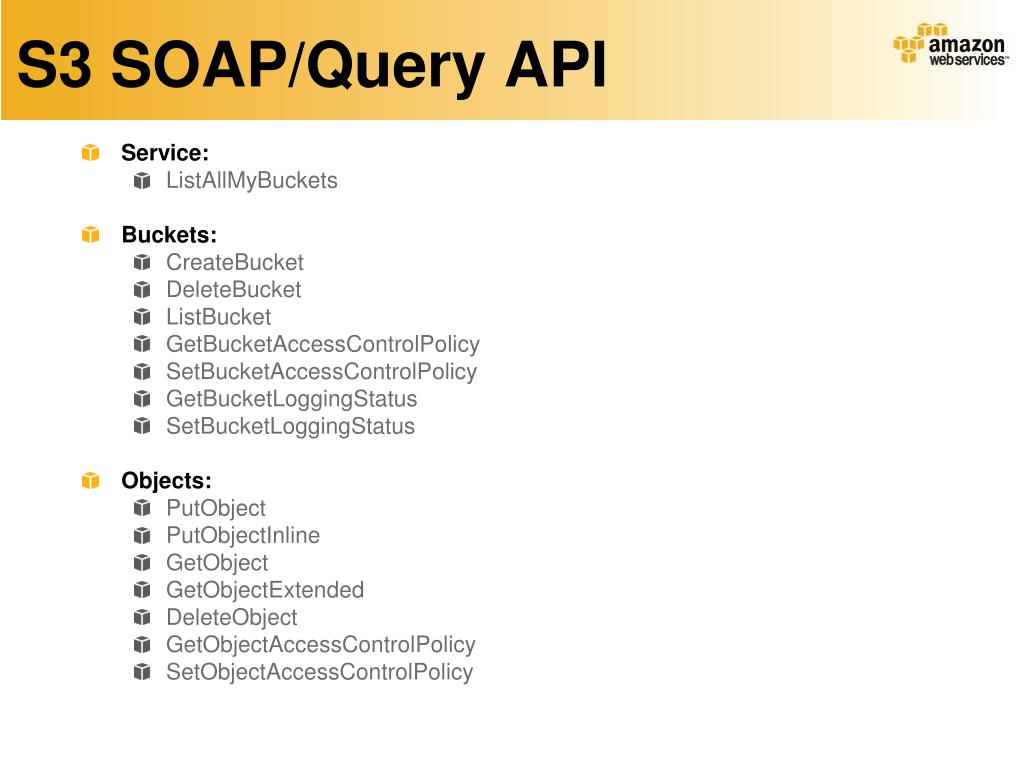 S3 SOAP/Query API

amazon webservices™

Service:
ListAllMyBuckets

Buckets:
CreateBucket
DeleteBucket
ListBucket
GetBucketAccessControlPolicy
SetBucketAccessControlPolicy
GetBucketLoggingStatus
SetBucketLoggingStatus

Objects:
PutObject
PutObjectInline
GetObject
GetObjectExtended
DeleteObject
GetObjectAccessControlPolicy
SetObjectAccessControlPolicy